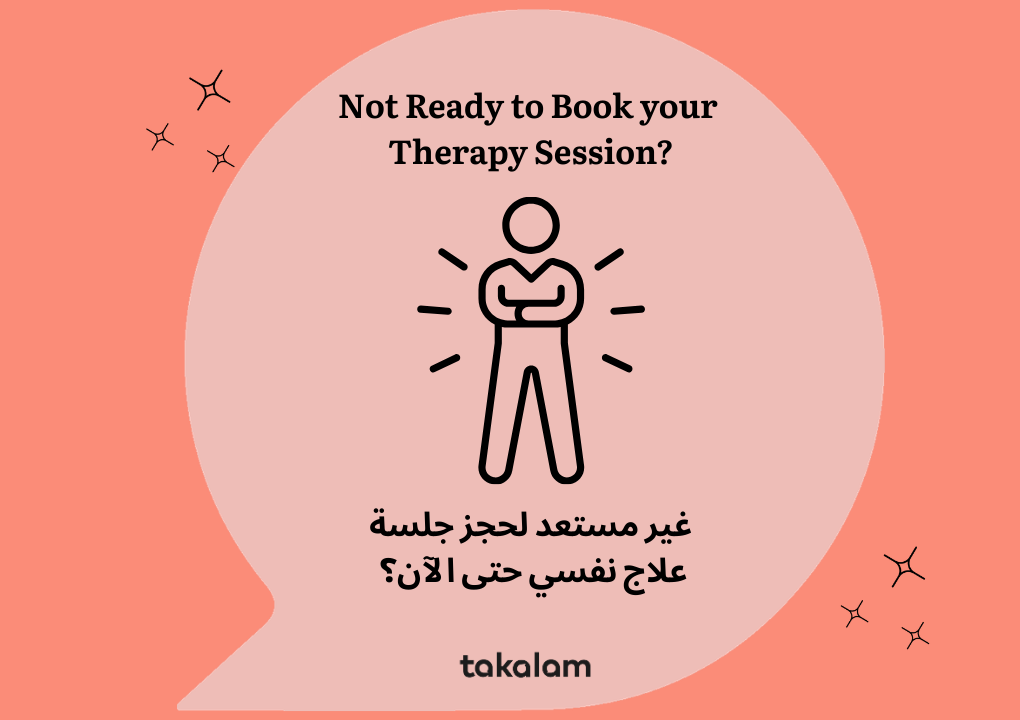 Not Ready to Book your Therapy Session?

غير مستعد لحجز جلسة علاج نفسي حتى الآن؟

takalam